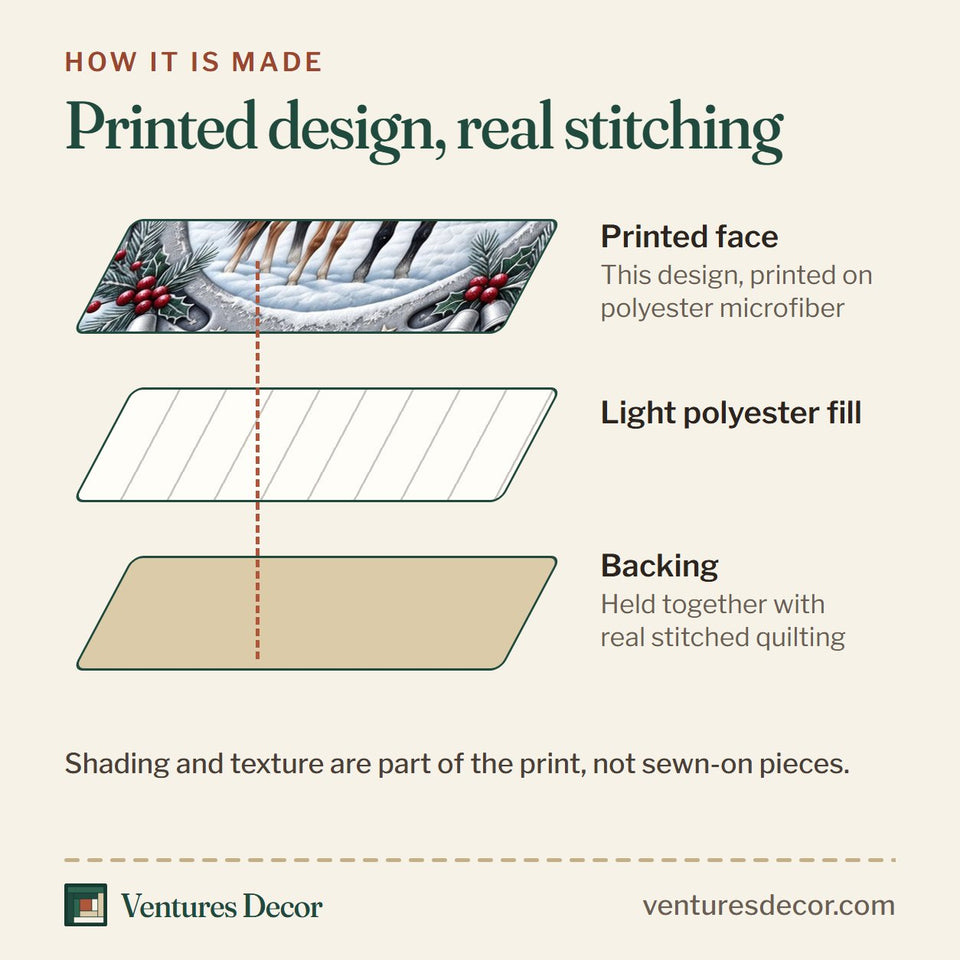 HOW IT IS MADE

Printed design, real stitching

Printed face
This design, printed on polyester microfiber

Light polyester fill

Backing
Held together with real stitched quilting

Shading and texture are part of the print, not sewn-on pieces.

Ventures Decor

venturesdecor.com